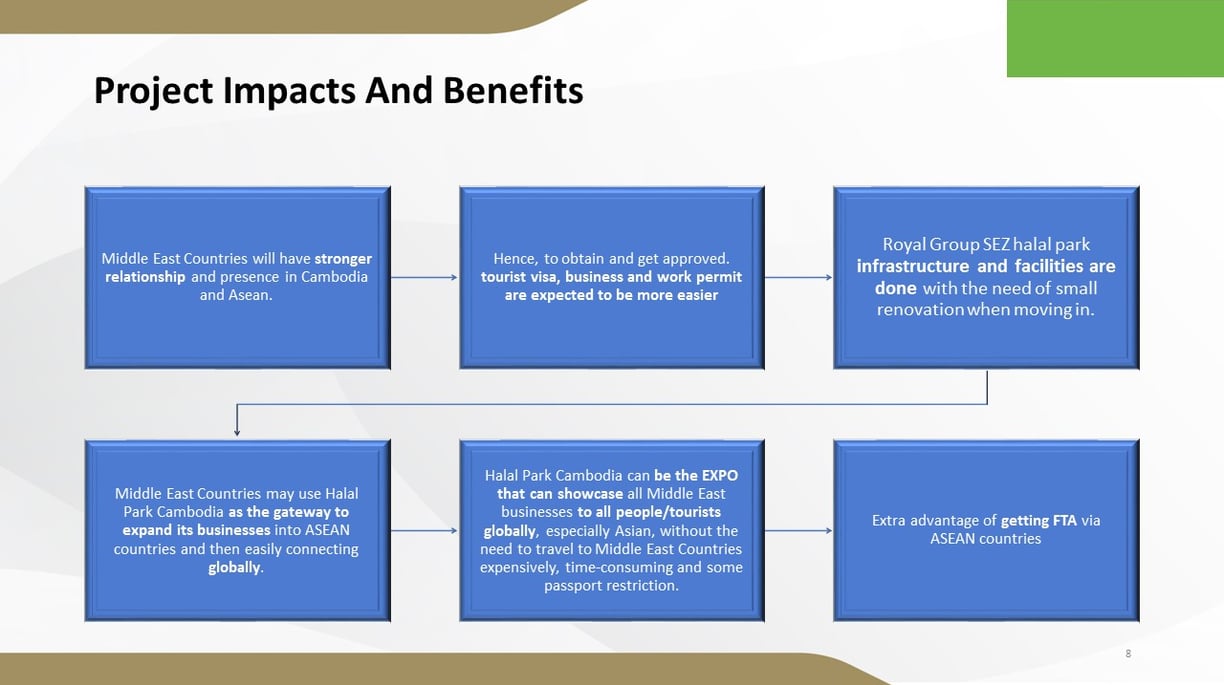 Project Impacts And Benefits

Middle East Countries will have stronger relationship and presence in Cambodia and Asean.

Hence, to obtain and get approved. tourist visa, business and work permit are expected to be more easier

Royal Group SEZ halal park infrastructure and facilities are done with the need of small renovation when moving in.

Middle East Countries may use Halal Park Cambodia as the gateway to expand its businesses into ASEAN countries and then easily connecting globally.

Halal Park Cambodia can be the EXPO that can showcase all Middle East businesses to all people/tourists globally, especially Asian, without the need to travel to Middle East Countries expensively, time-consuming and some passport restriction.

Extra advantage of getting FTA via ASEAN countries

8